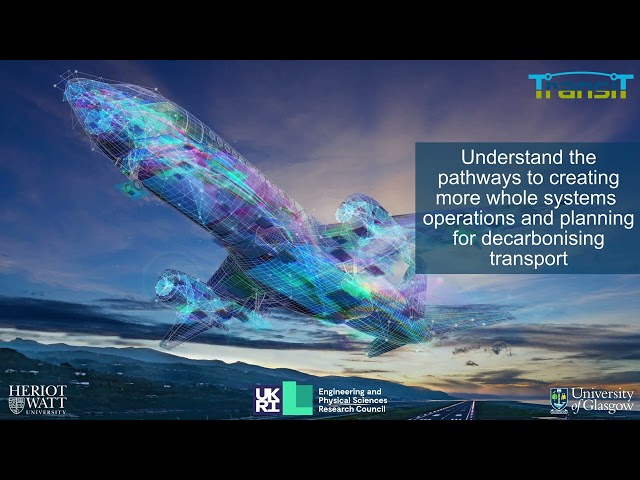 TransiT

Understand the pathways to creating more whole systems operations and planning for decarbonising transport

HERIOT WATT UNIVERSITY

UKRI Engineering and Physical Sciences Research Council

University of Glasgow